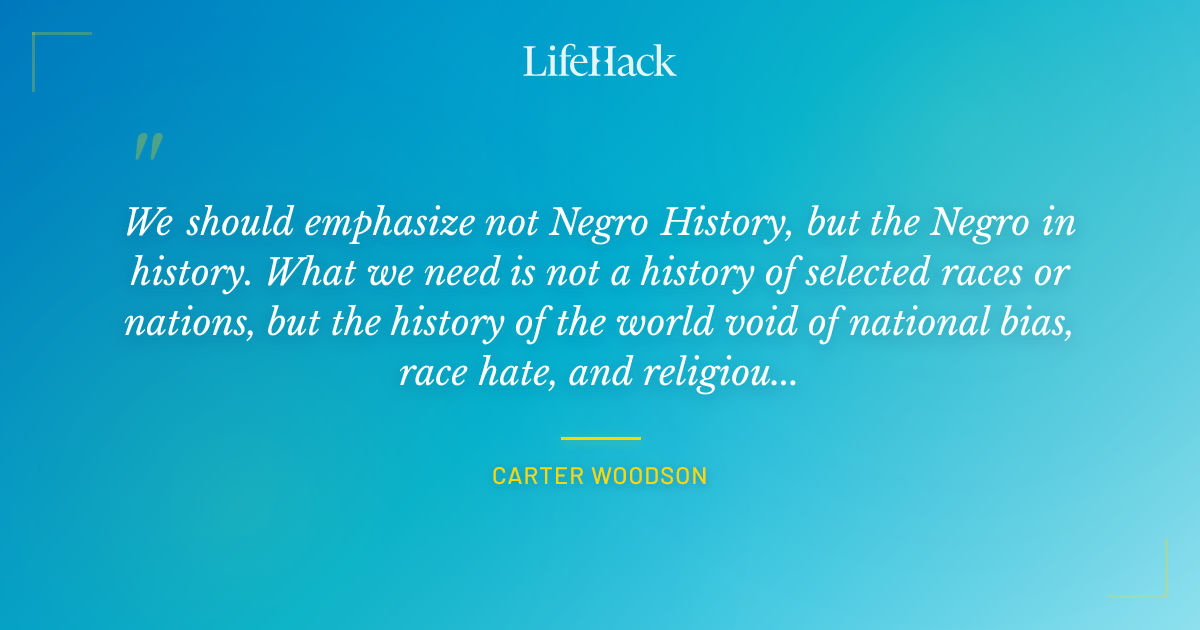 LifeHack

"

We should emphasize not Negro History, but the Negro in history. What we need is not a history of selected races or nations, but the history of the world void of national bias, race hate, and religiou...

CARTER WOODSON